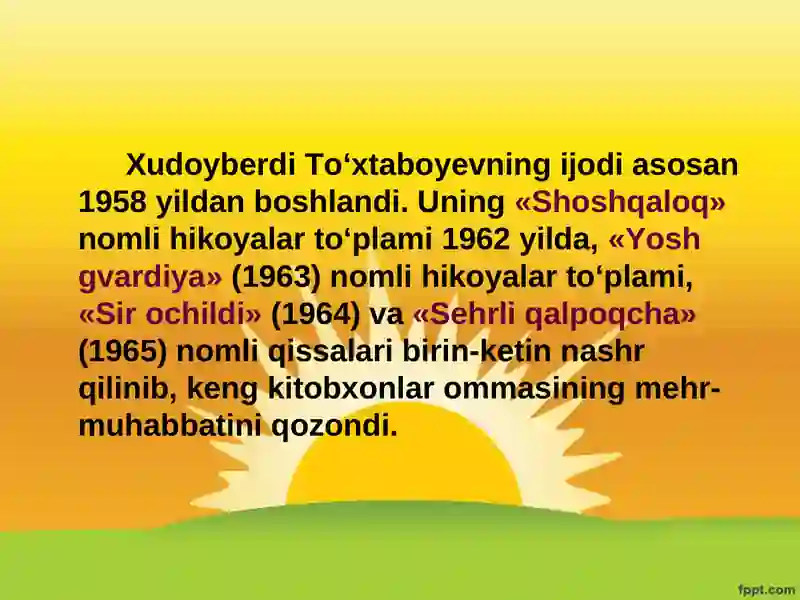 Xudoyberdi To‘xtaboyevning ijodi asosan 1958 yildan boshlandi. Uning «Shoshqaloq» nomli hikoyalar to‘plami 1962 yilda, «Yosh gvardiya» (1963) nomli hikoyalar to‘plami, «Sir ochildi» (1964) va «Sehrli qalpoqcha» (1965) nomli qissalari birin-ketin nashr qilinib, keng kitobxonlar ommasining mehr-muhabbatini qozondi.

fppt.com